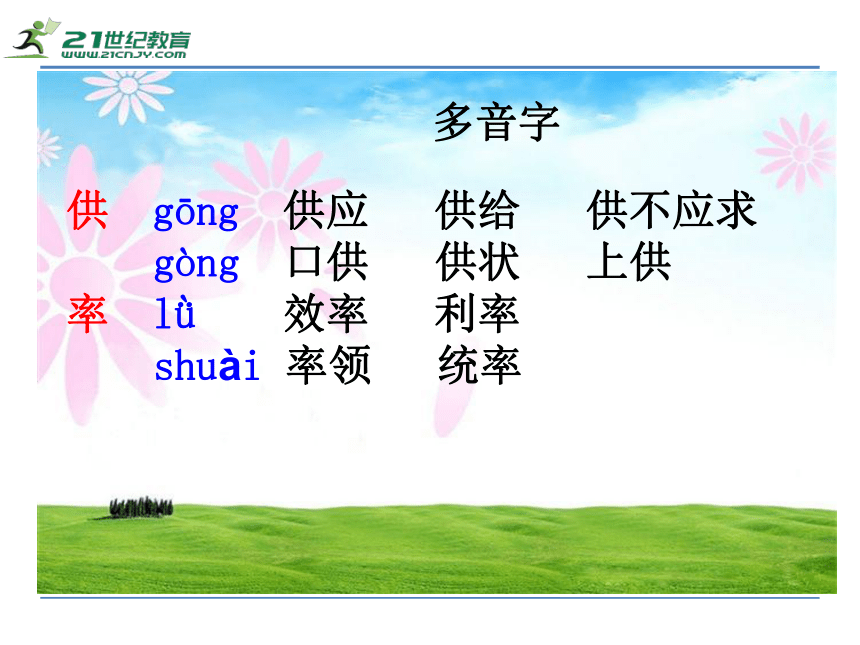 21世纪教育
WWW.21CNJY.COM

多音字

供 gōng 供应 供给 供不应求
gòng 口供 供状 上供
率 lǜ 效率 利率
shuài 率领 统率